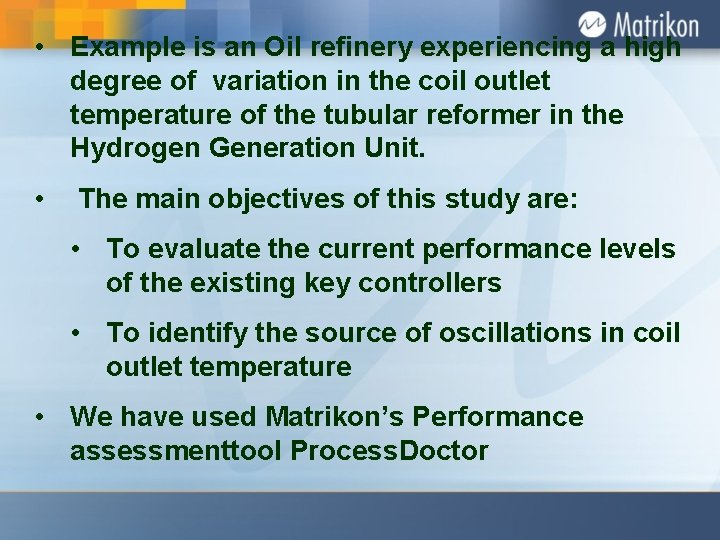 Matrikon

• Example is an Oil refinery experiencing a high degree of variation in the coil outlet temperature of the tubular reformer in the Hydrogen Generation Unit.

• The main objectives of this study are:

• To evaluate the current performance levels of the existing key controllers

• To identify the source of oscillations in coil outlet temperature

• We have used Matrikon's Performance assessmenttool ProcessDoctor